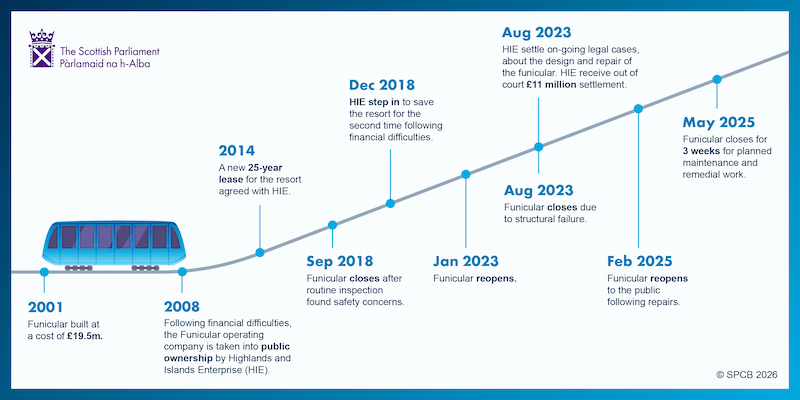 The Scottish Parliament
Pàrlamaid na h-Alba

2001
Funicular built at a cost of £19.5m.

2008
Following financial difficulties, the Funicular operating company is taken into public ownership by Highlands and Islands Enterprise (HIE).

2014
A new 25-year lease for the resort agreed with HIE.

Sep 2018
Funicular closes after routine inspection found safety concerns.

Dec 2018
HIE step in to save the resort for the second time following financial difficulties.

Jan 2023
Funicular reopens.

Aug 2023
HIE settle on-going legal cases, about the design and repair of the funicular. HIE receive out of court £11 million settlement.

Aug 2023
Funicular closes due to structural failure.

Feb 2025
Funicular reopens to the public following repairs.

May 2025
Funicular closes for 3 weeks for planned maintenance and remedial work.

© SPCB 2026